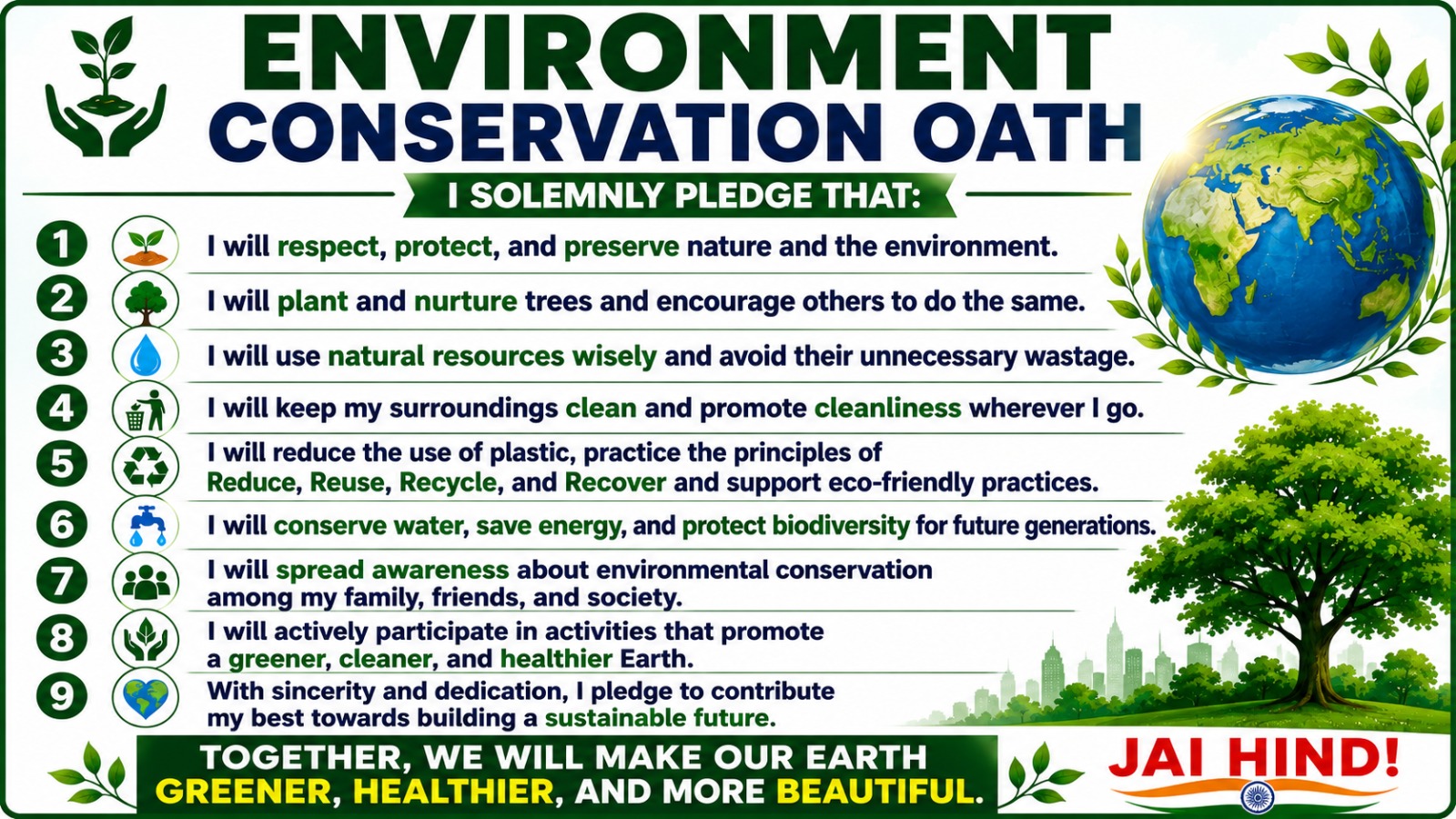 ENVIRONMENT CONSERVATION OATH

I SOLEMNLY PLEDGE THAT:

1 I will respect, protect, and preserve nature and the environment.

2 I will plant and nurture trees and encourage others to do the same.

3 I will use natural resources wisely and avoid their unnecessary wastage.

4 I will keep my surroundings clean and promote cleanliness wherever I go.

5 I will reduce the use of plastic, practice the principles of Reduce, Reuse, Recycle, and Recover and support eco-friendly practices.

6 I will conserve water, save energy, and protect biodiversity for future generations.

7 I will spread awareness about environmental conservation among my family, friends, and society.

8 I will actively participate in activities that promote a greener, cleaner, and healthier Earth.

9 With sincerity and dedication, I pledge to contribute my best towards building a sustainable future.

TOGETHER, WE WILL MAKE OUR EARTH GREENER, HEALTHIER, AND MORE BEAUTIFUL.

JAI HIND!